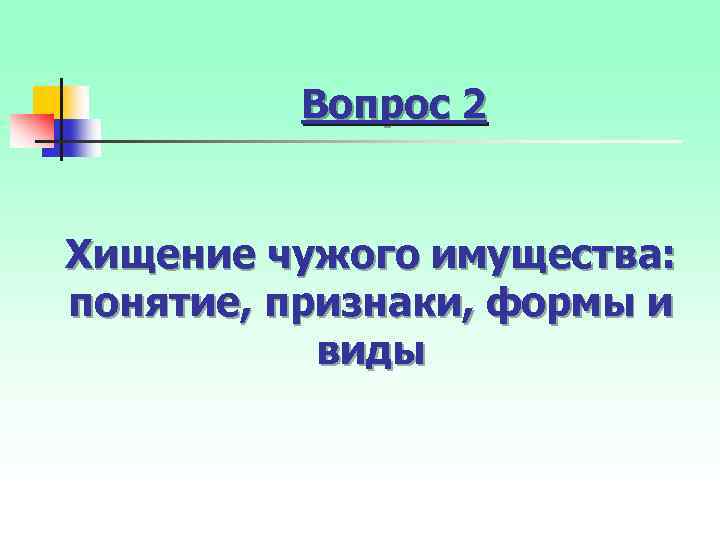 Вопрос 2

Хищение чужого имущества: понятие, признаки, формы и виды